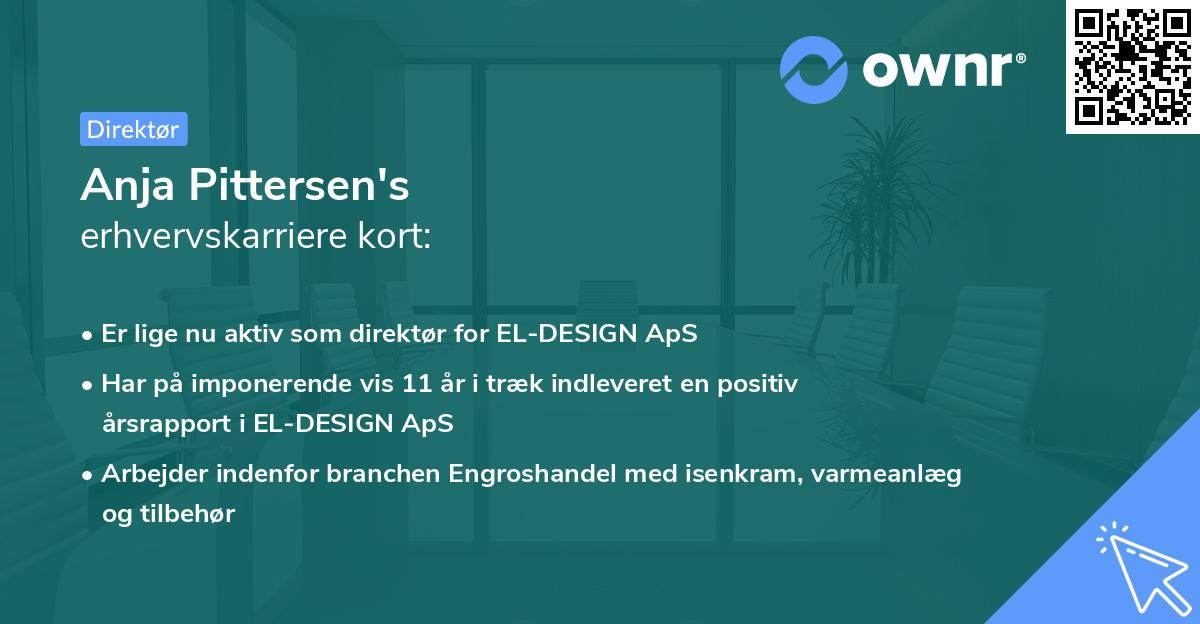 ownr®

Direktør

Anja Pittersen's
erhvervskarriere kort:

• Er lige nu aktiv som direktør for EL-DESIGN ApS
• Har på imponerende vis 11 år i træk indleveret en positiv årsrapport i EL-DESIGN ApS
• Arbejder indenfor branchen Engroshandel med isenkram, varmeanlæg og tilbehør